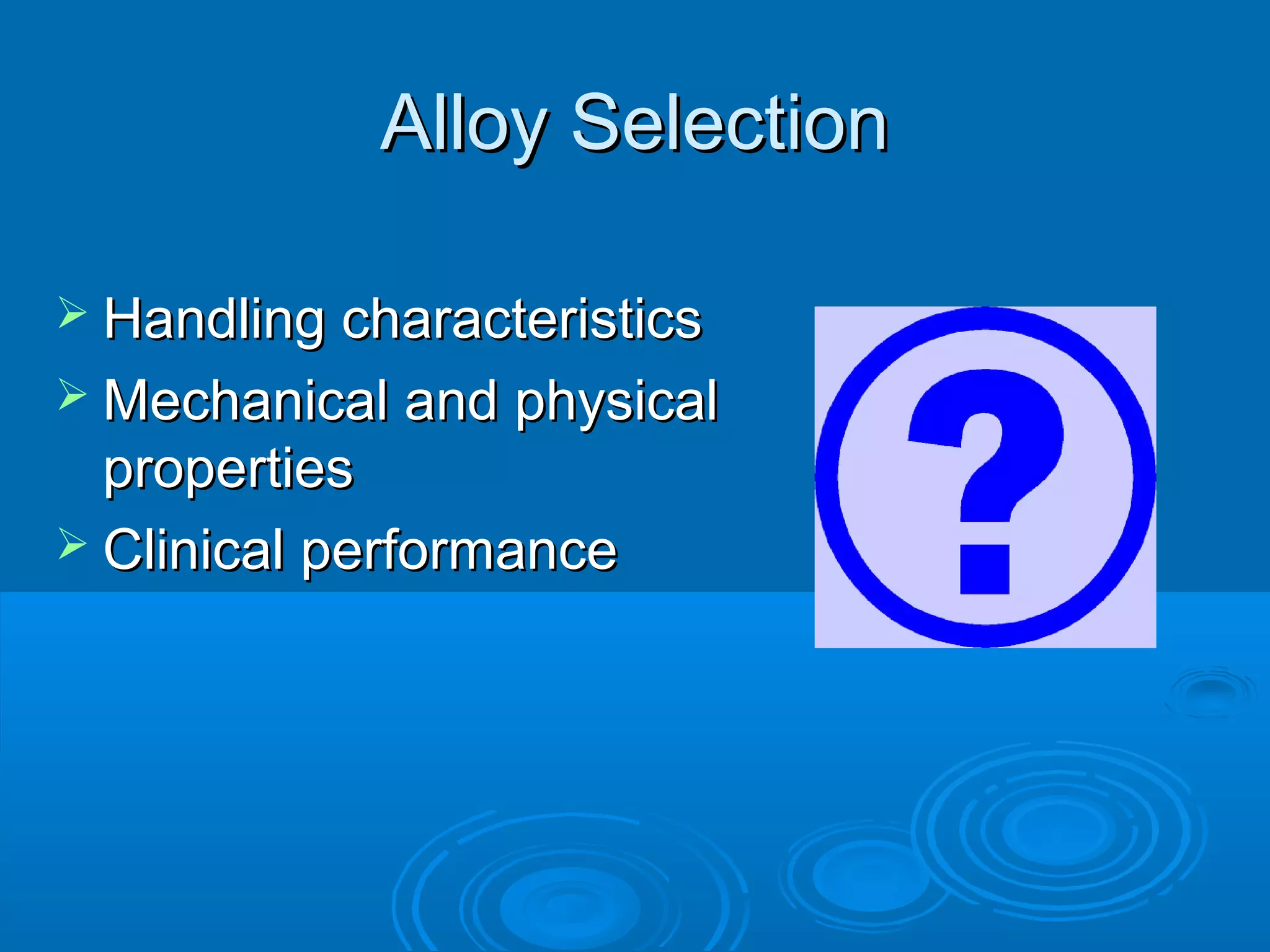 Alloy Selection

➢ Handling characteristics
➢ Mechanical and physical properties
➢ Clinical performance

?